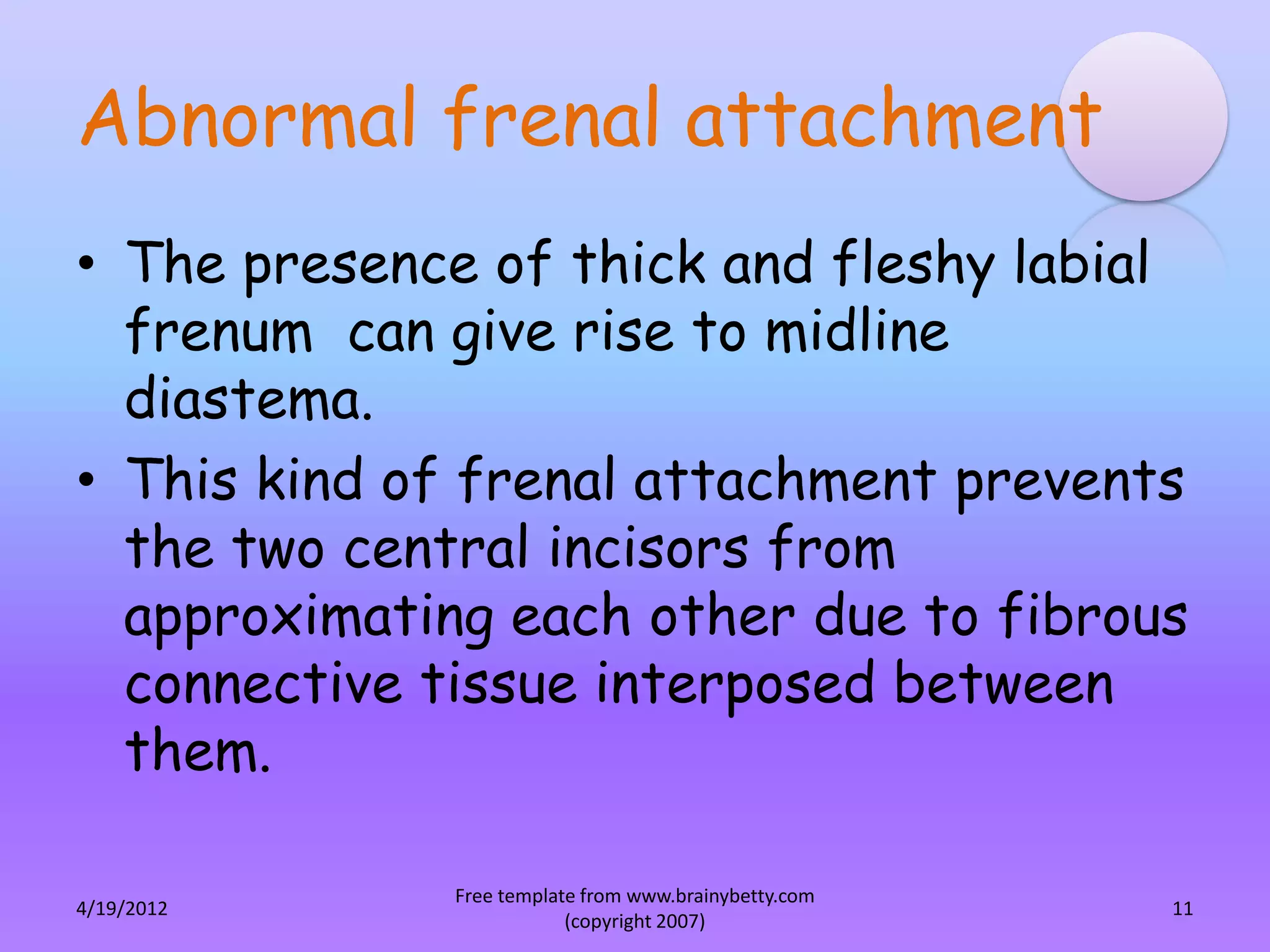 Abnormal frenal attachment

• The presence of thick and fleshy labial frenum can give rise to midline diastema.
• This kind of frenal attachment prevents the two central incisors from approximating each other due to fibrous connective tissue interposed between them.

4/19/2012

Free template from www.brainybetty.com (copyright 2007)

11